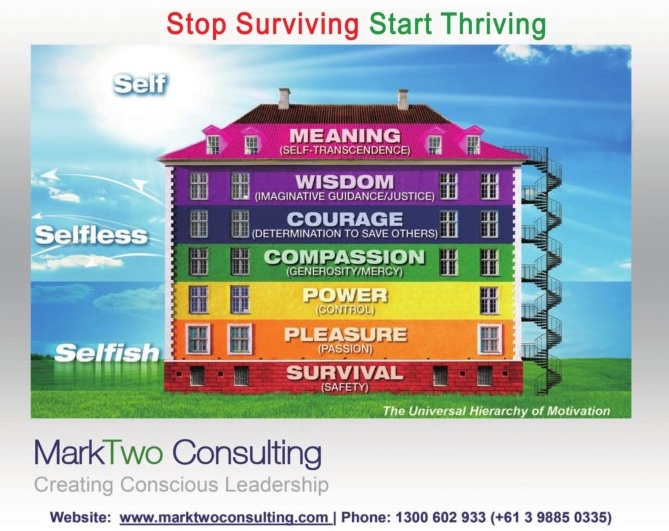 Stop Surviving Start Thriving

Self

Selfless

Selfish

MEANING
(SELF-TRANSCENDENCE)

WISDOM
(IMAGINATIVE GUIDANCE/JUSTICE)

COURAGE
(DETERMINATION TO SAVE OTHERS)

COMPASSION
(GENEROSITY/MERCY)

POWER
(CONTROL)

PLEASURE
(PASSION)

SURVIVAL
(SAFETY)

The Universal Hierarchy of Motivation

MarkTwo Consulting
Creating Conscious Leadership

Website: www.marktwoconsulting.com | Phone: 1300 602 933 (+61 3 9885 0335)